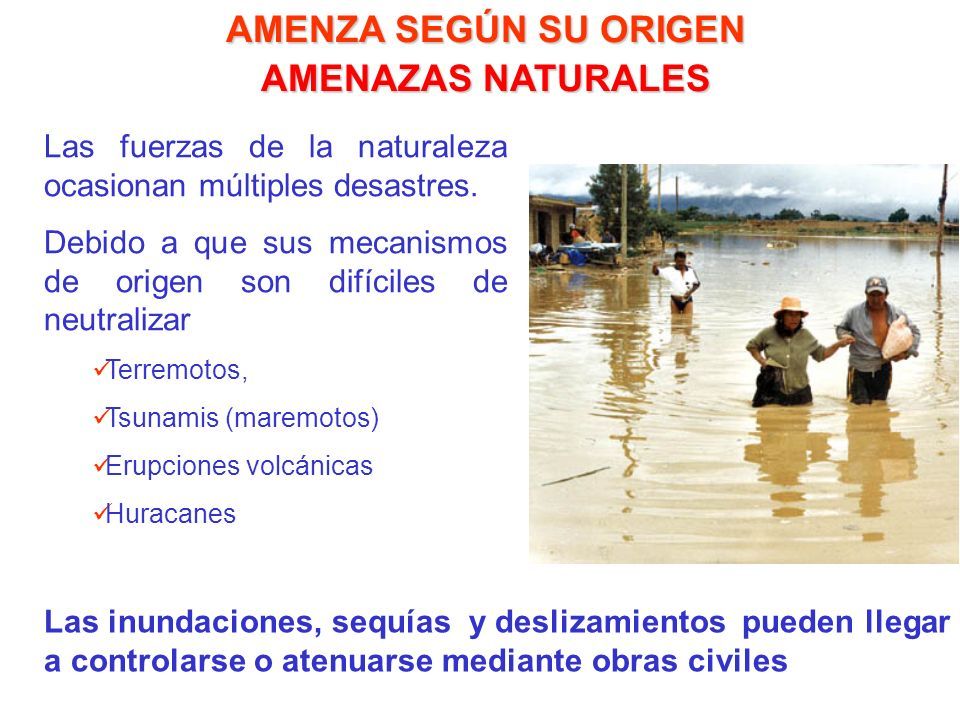 AMENZA SEGÚN SU ORIGEN
AMENAZAS NATURALES

Las fuerzas de la naturaleza ocasionan múltiples desastres.

Debido a que sus mecanismos de origen son difíciles de neutralizar

✓Terremotos,

✓Tsunamis (maremotos)

✓Erupciones volcánicas

✓Huracanes

Las inundaciones, sequías y deslizamientos pueden llegar a controlarse o atenuarse mediante obras civiles